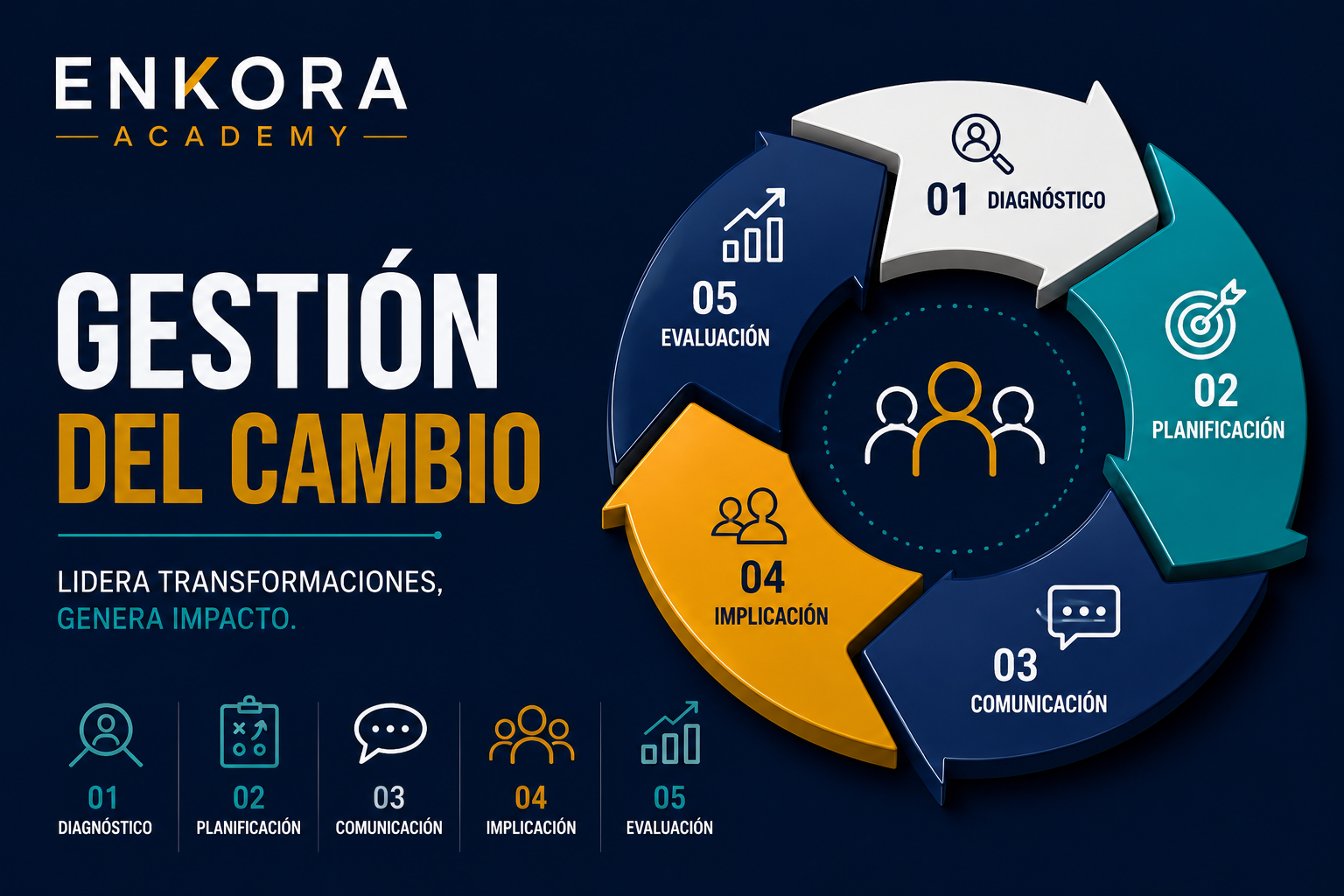 ENKORA
ACADEMY

GESTIÓN
DEL CAMBIO

LIDERA TRANSFORMACIONES,
GENERA IMPACTO.

01 DIAGNÓSTICO

02 PLANIFICACIÓN

03 COMUNICACIÓN

04 IMPLICACIÓN

05 EVALUACIÓN

01
DIAGNÓSTICO

02
PLANIFICACIÓN

03
COMUNICACIÓN

04
IMPLICACIÓN

05
EVALUACIÓN